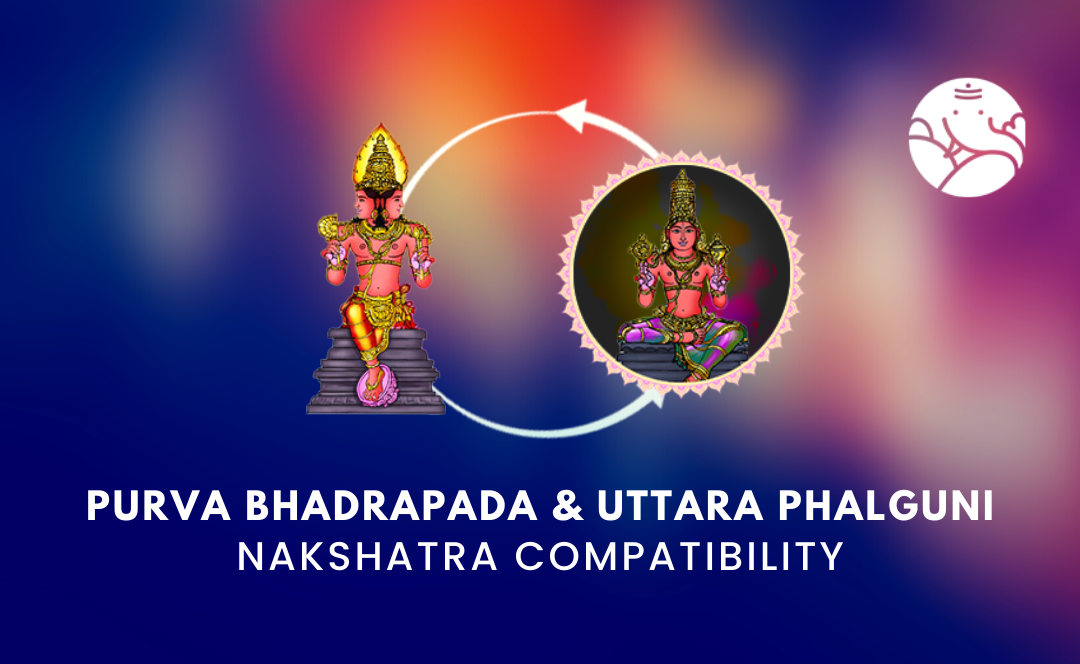 PURVA BHADRAPADA & UTTARA PHALGUNI
NAKSHATRA COMPATIBILITY